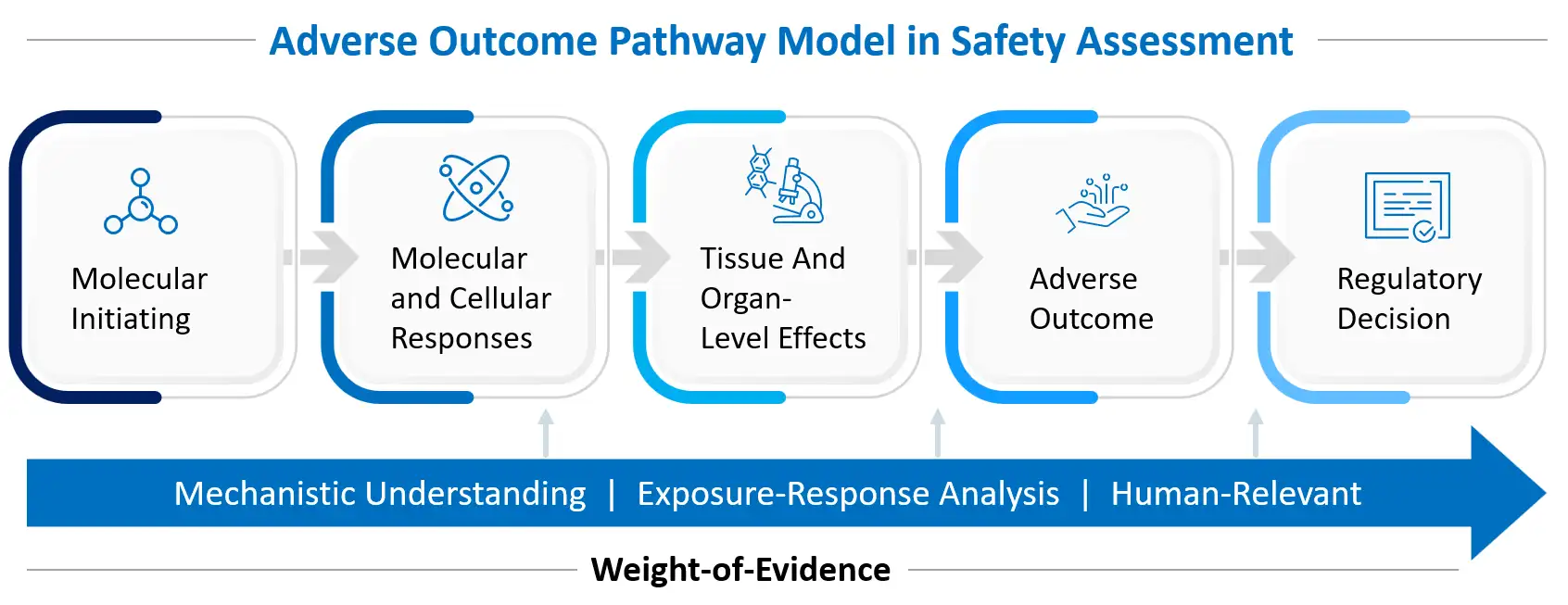 Adverse Outcome Pathway Model in Safety Assessment

Molecular Initiating

Molecular and Cellular Responses

Tissue And Organ-Level Effects

Adverse Outcome

Regulatory Decision

Mechanistic Understanding | Exposure-Response Analysis | Human-Relevant

Weight-of-Evidence